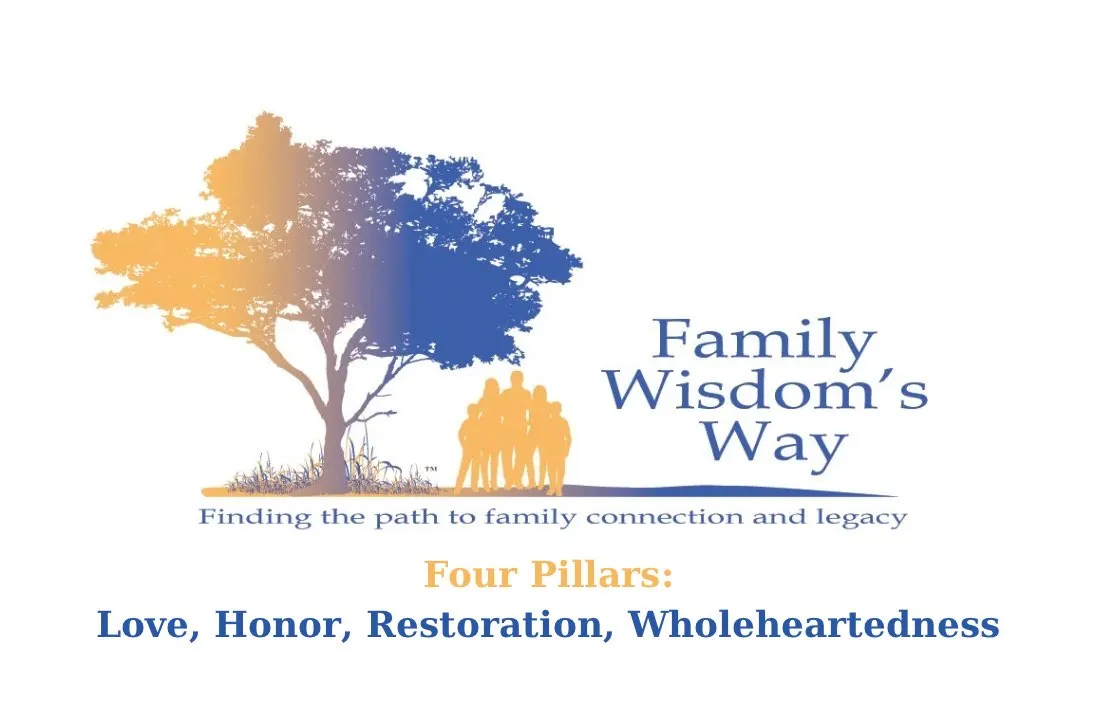 Family Wisdom's Way

™

Finding the path to family connection and legacy

Four Pillars:

Love, Honor, Restoration, Wholeheartedness